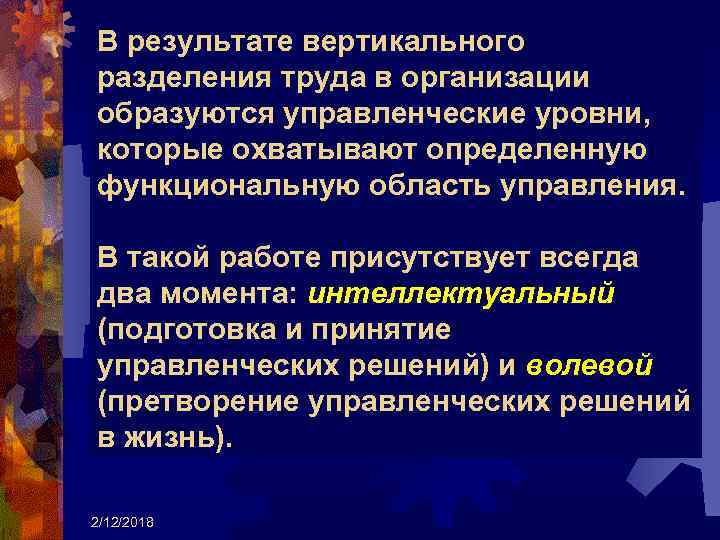 В результате вертикального разделения труда в организации образуются управленческие уровни, которые охватывают определенную функциональную область управления.

В такой работе присутствует всегда два момента: интеллектуальный (подготовка и принятие управленческих решений) и волевой (претворение управленческих решений в жизнь).

2/12/2018